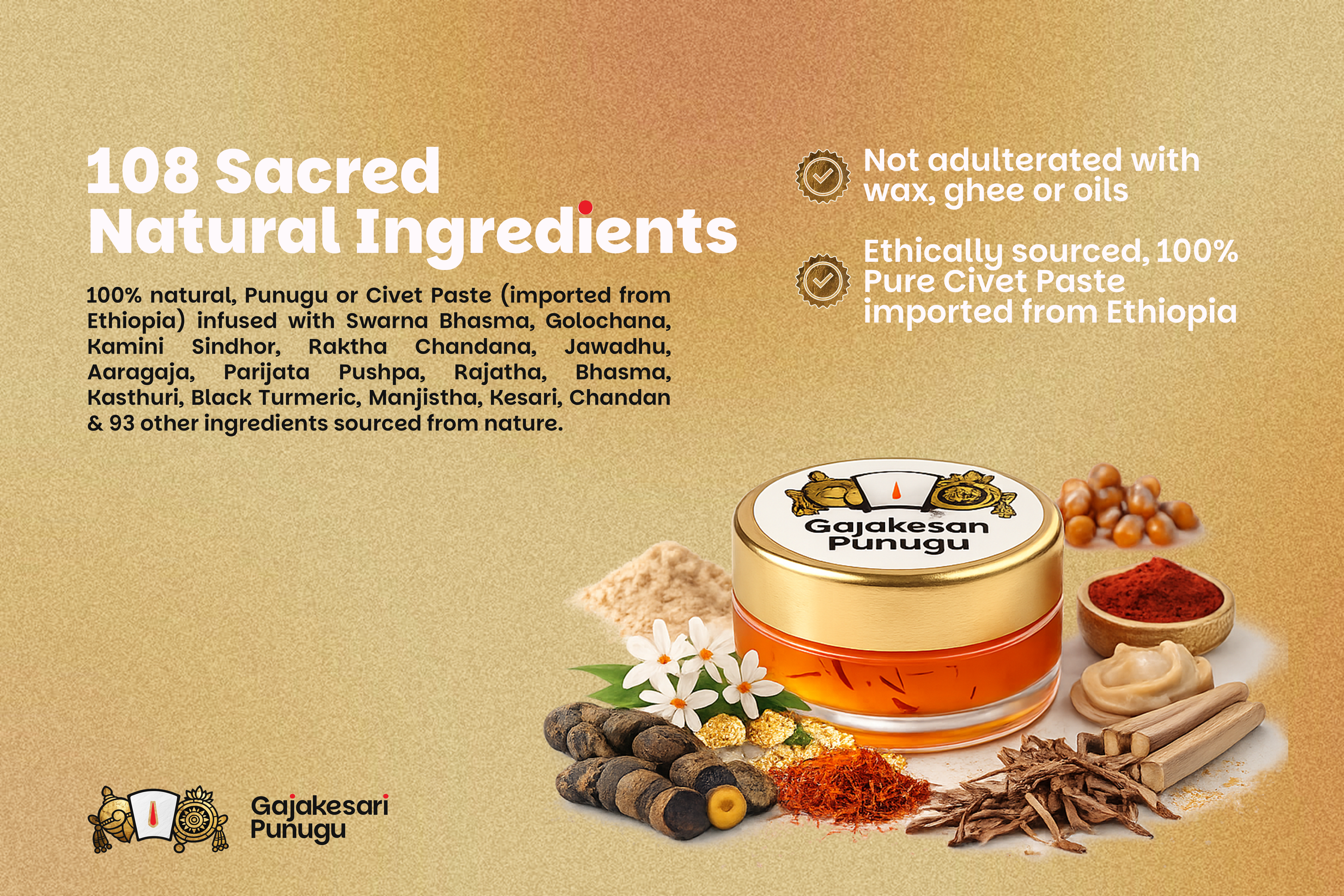 108 Sacred Natural Ingredients

100% natural, Punugu or Civet Paste (imported from Ethiopia) infused with Swarna Bhasma, Golochana, Kamini Sindhor, Raktha Chandana, Jawadhu, Aaragaja, Parijata Pushpa, Rajatha, Bhasma, Kasthuri, Black Turmeric, Manjistha, Kesari, Chandan & 93 other ingredients sourced from nature.

Not adulterated with wax, ghee or oils

Ethically sourced, 100% Pure Civet Paste imported from Ethiopia

Gajakesan Punugu

Gajakesari Punugu